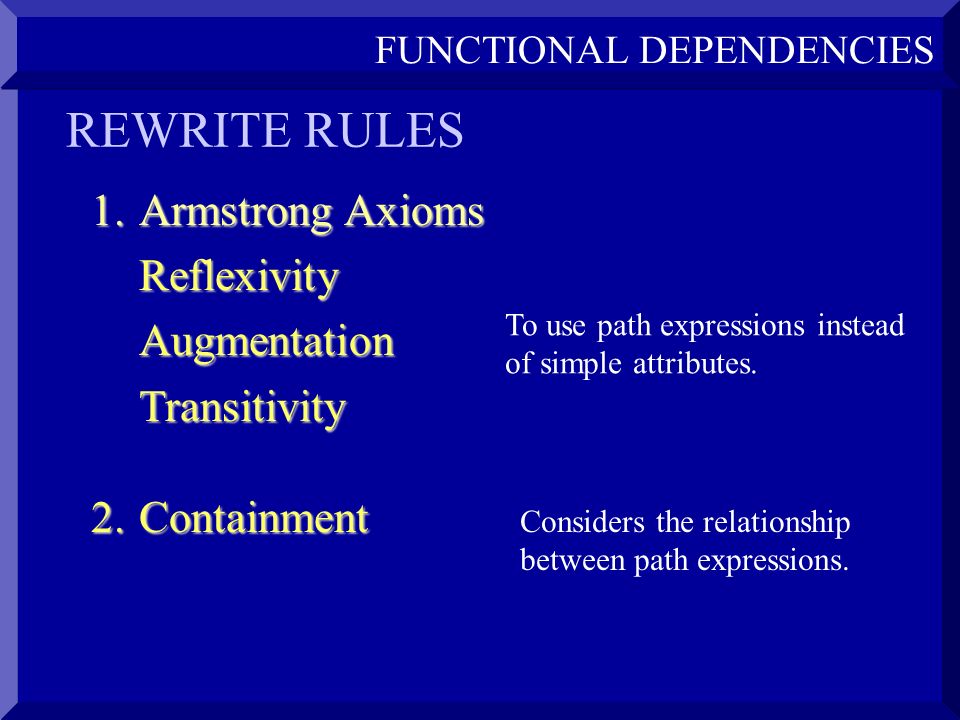 FUNCTIONAL DEPENDENCIES

REWRITE RULES

1. Armstrong Axioms
Reflexivity
Augmentation
Transitivity

To use path expressions instead of simple attributes.

2. Containment

Considers the relationship between path expressions.